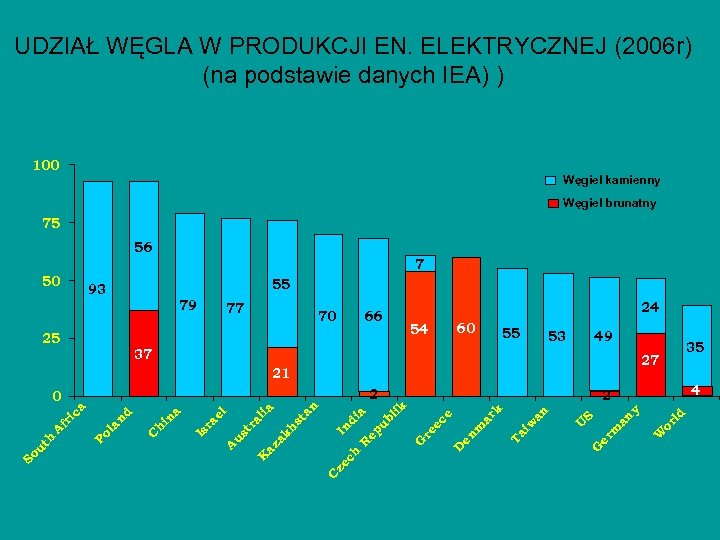 UDZIAŁ WĘGLA W PRODUKCJI EN. ELEKTRYCZNEJ (2006r) (na podstawie danych IEA) )

100
75
50
25
0

Węgiel kamienny
Węgiel brunatny

93
56
37
79
77
55
21
70
66
2
7
54
60
55
53
49
2
24
27
35
4

South Africa
Poland
China
Israel
Australia
Kazakhstan
India
Czech Republik
Greece
Denmark
Taiwan
US
Germany
World